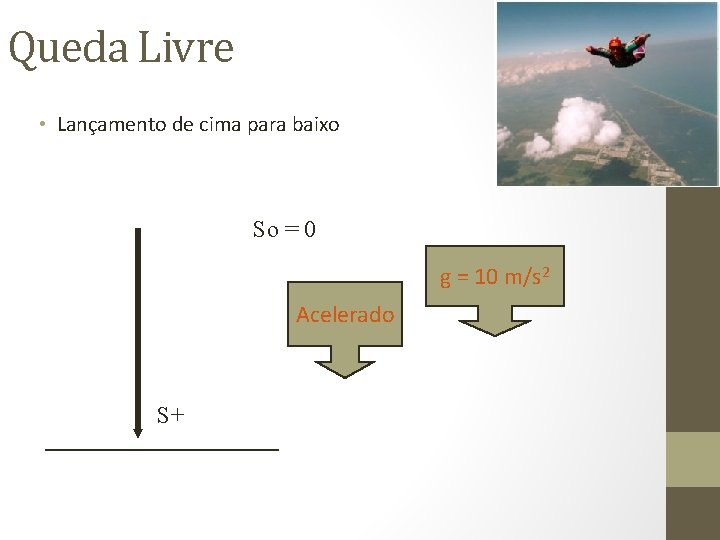 Queda Livre

• Lançamento de cima para baixo

So = 0

g = 10 m/s$^2$

Acelerado

S+